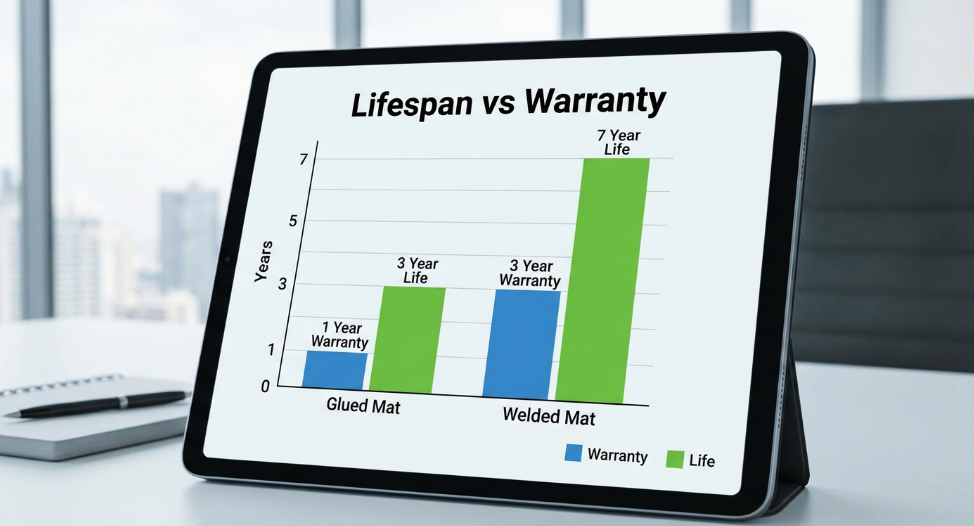 Lifespan vs Warranty

Years

7
5
3
1
0

1 Year Warranty
3 Year Life
3 Year Warranty
7 Year Life

Glued Mat
Welded Mat

Warranty
Life